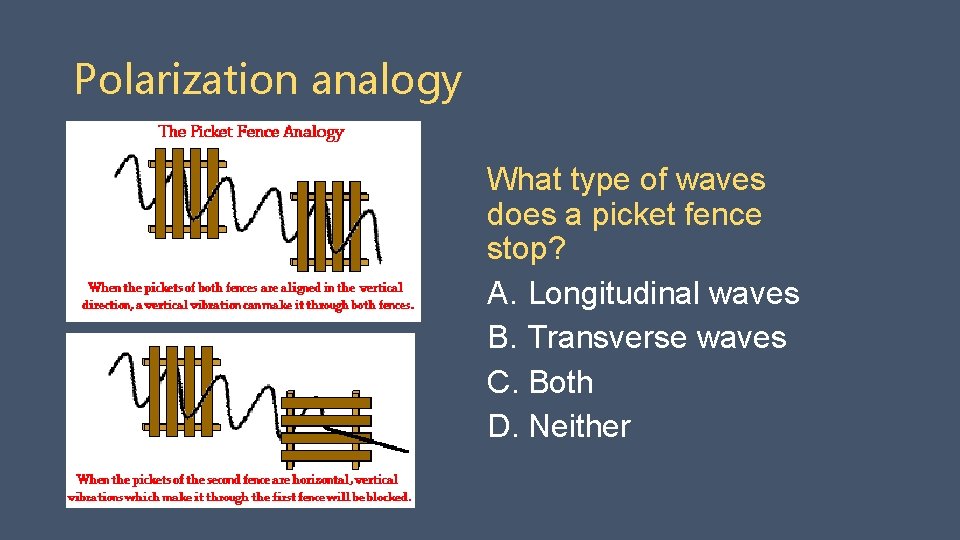 Polarization analogy

The Picket Fence Analogy

When the pickets of both fences are aligned in the vertical direction, a vertical vibration can make it through both fences.

When the pickets of the second fence are horizontal, vertical vibrations which make it through the first fence will be blocked.

What type of waves does a picket fence stop?

A. Longitudinal waves

B. Transverse waves

C. Both

D. Neither